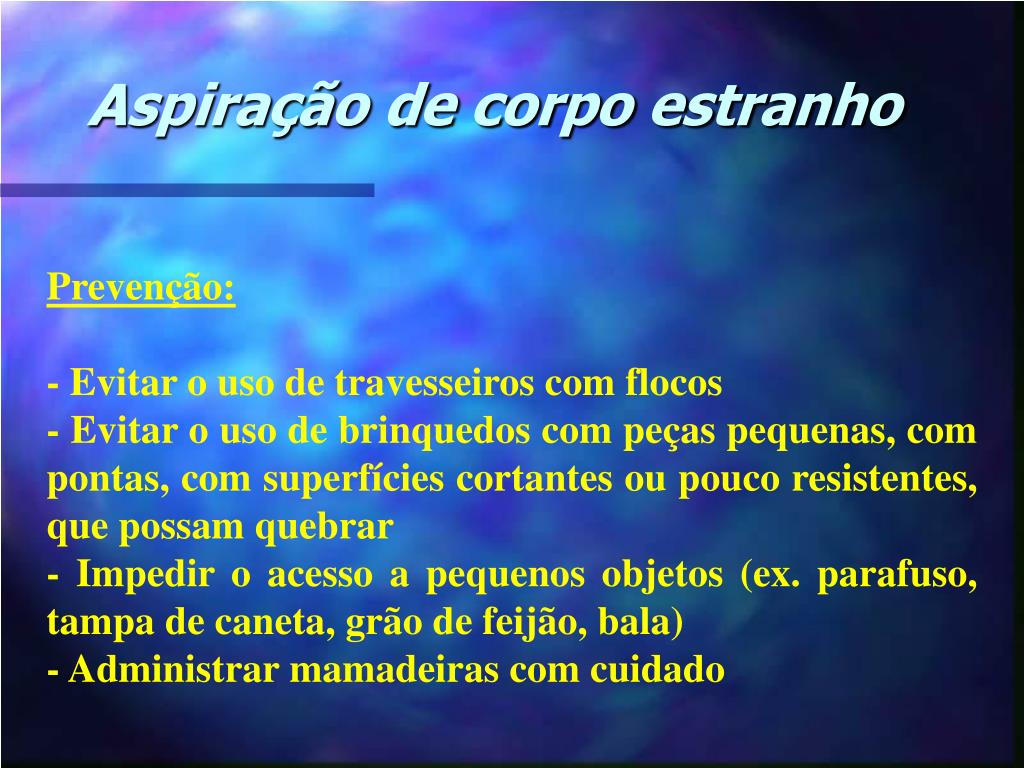 Aspiração de corpo estranho

Prevenção:

- Evitar o uso de travesseiros com flocos
- Evitar o uso de brinquedos com peças pequenas, com pontas, com superfícies cortantes ou pouco resistentes, que possam quebrar
- Impedir o acesso a pequenos objetos (ex. parafuso, tampa de caneta, grão de feijão, bala)
- Administrar mamadeiras com cuidado